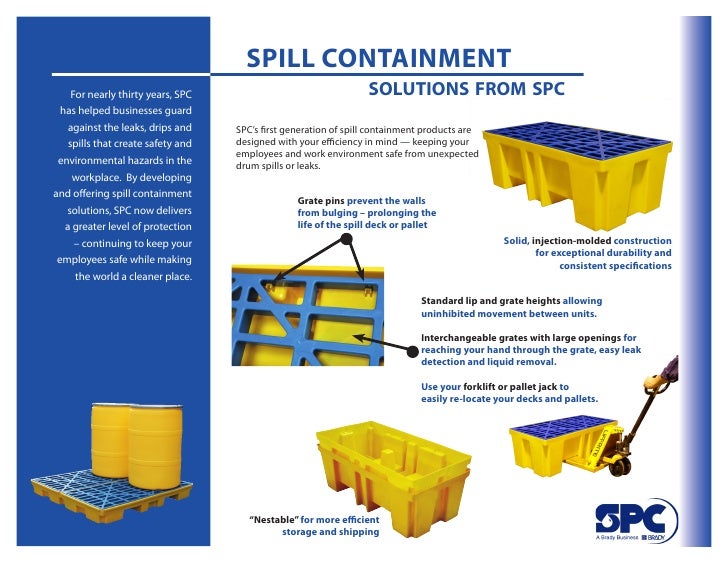 SPILL CONTAINMENT

SOLUTIONS FROM SPC

For nearly thirty years, SPC has helped businesses guard against the leaks, drips and spills that create safety and environmental hazards in the workplace. By developing and offering spill containment solutions, SPC now delivers a greater level of protection – continuing to keep your employees safe while making the world a cleaner place.

SPC's first generation of spill containment products are designed with your efficiency in mind — keeping your employees and work environment safe from unexpected drum spills or leaks.

Grate pins prevent the walls from bulging – prolonging the life of the spill deck or pallet

Solid, injection-molded construction for exceptional durability and consistent specifications

Standard lip and grate heights allowing uninhibited movement between units.

Interchangeable grates with large openings for reaching your hand through the grate, easy leak detection and liquid removal.

Use your forklift or pallet jack to easily re-locate your decks and pallets.

"Nestable" for more efficient storage and shipping

SPC
A Brady Business BRADY